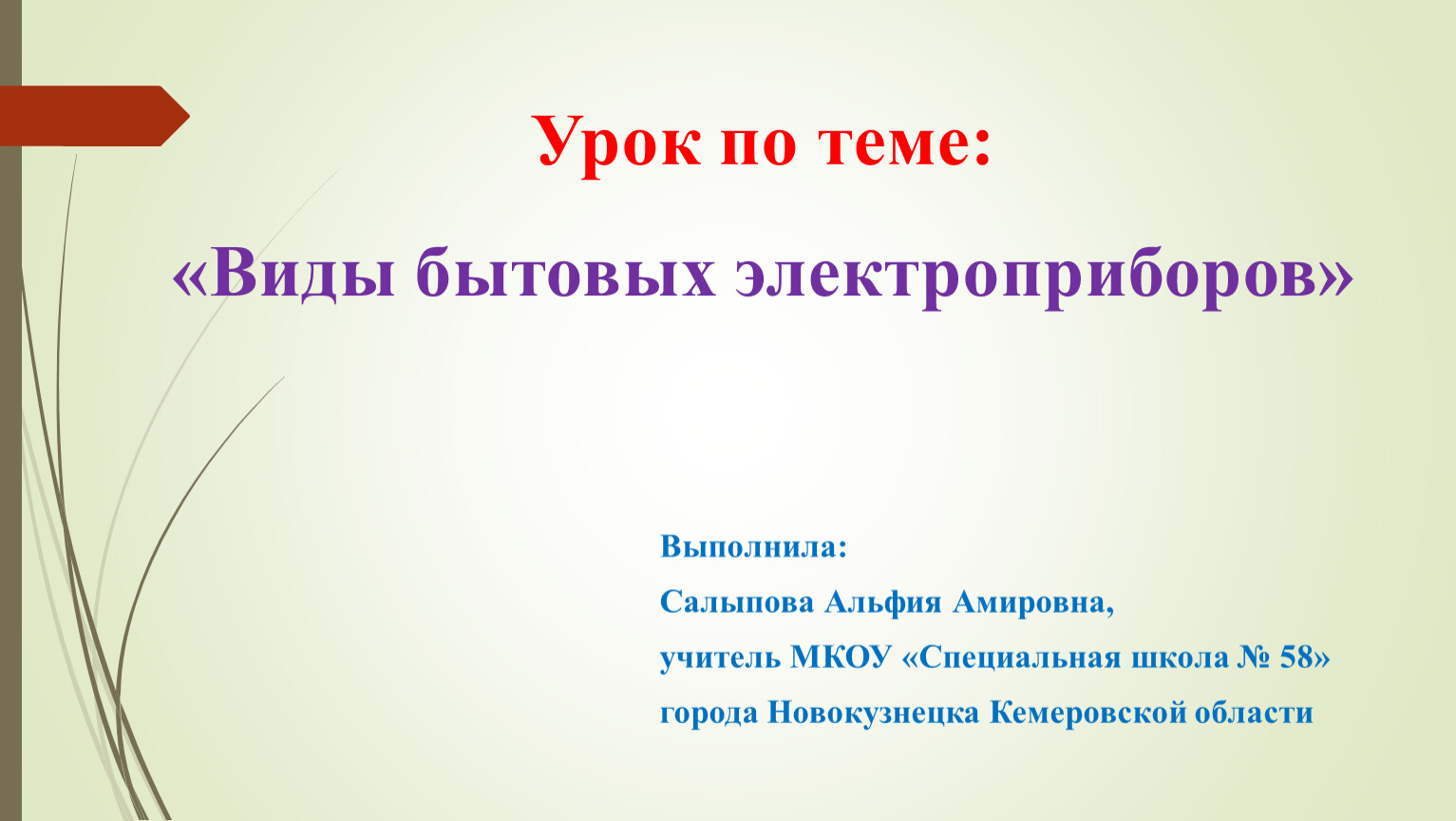 Урок по теме:

«Виды бытовых электроприборов»

Выполнила:

Салыпова Альфия Амировна,

учитель МКОУ «Специальная школа № 58»

города Новокузнецка Кемеровской области